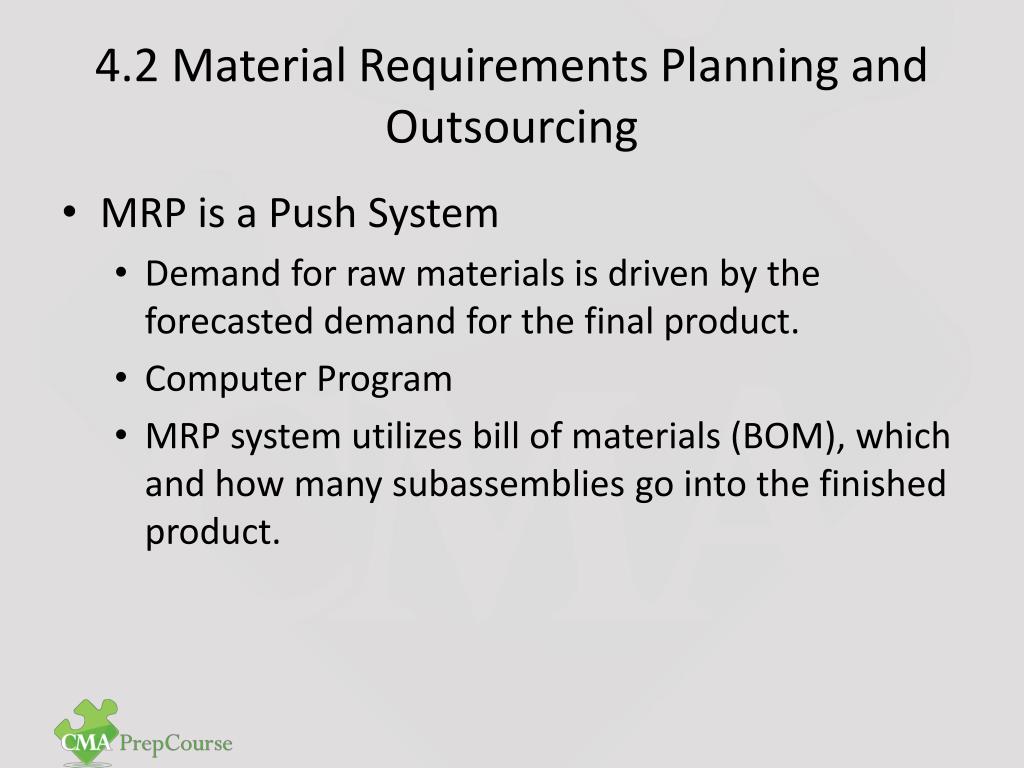 4.2 Material Requirements Planning and Outsourcing

• MRP is a Push System
  • Demand for raw materials is driven by the forecasted demand for the final product.
  • Computer Program
  • MRP system utilizes bill of materials (BOM), which and how many subassemblies go into the finished product.

CMA PrepCourse